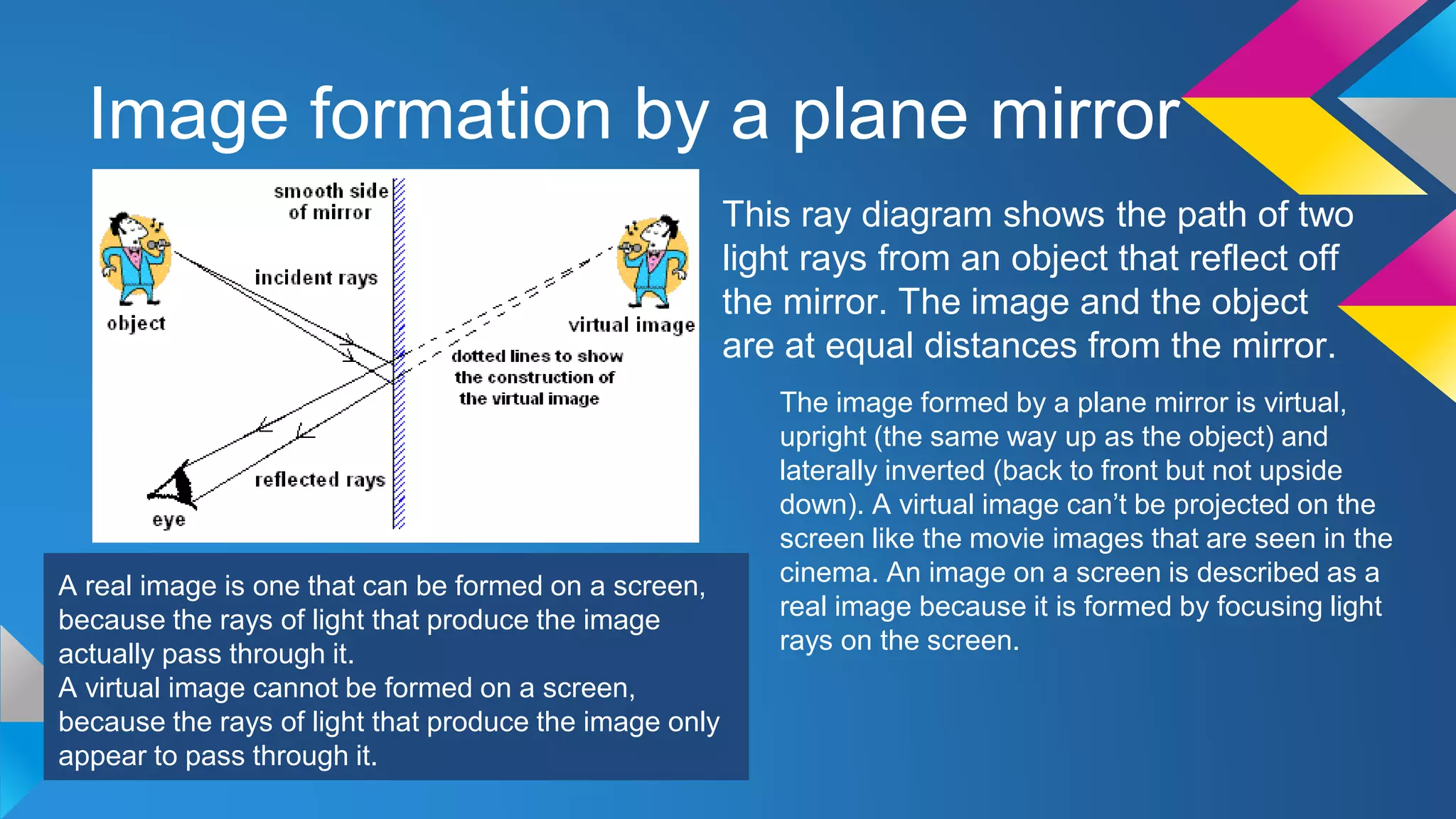 Image formation by a plane mirror

smooth side of mirror

incident rays

object

virtual image

dotted lines to show the construction of the virtual image

reflected rays

eye

This ray diagram shows the path of two light rays from an object that reflect off the mirror. The image and the object are at equal distances from the mirror.

The image formed by a plane mirror is virtual, upright (the same way up as the object) and laterally inverted (back to front but not upside down). A virtual image can’t be projected on the screen like the movie images that are seen in the cinema. An image on a screen is described as a real image because it is formed by focusing light rays on the screen.

A real image is one that can be formed on a screen, because the rays of light that produce the image actually pass through it.
A virtual image cannot be formed on a screen, because the rays of light that produce the image only appear to pass through it.